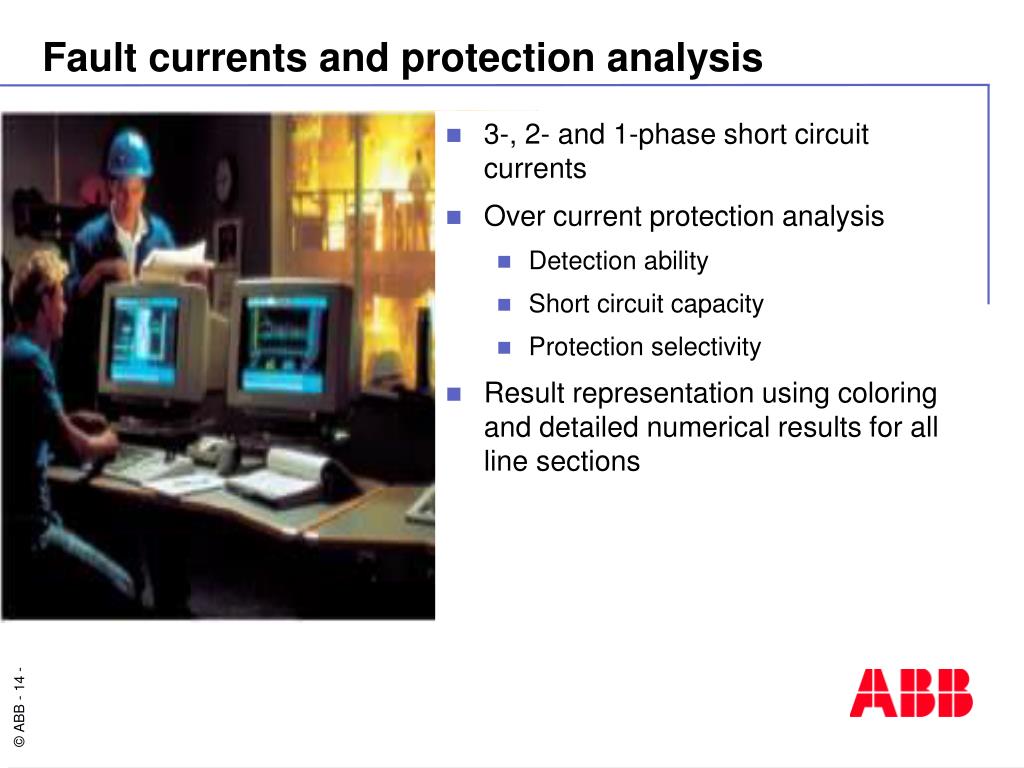 Fault currents and protection analysis

3-, 2- and 1-phase short circuit currents

Over current protection analysis

Detection ability

Short circuit capacity

Protection selectivity

Result representation using coloring and detailed numerical results for all line sections

© ABB - 14 -

ABB